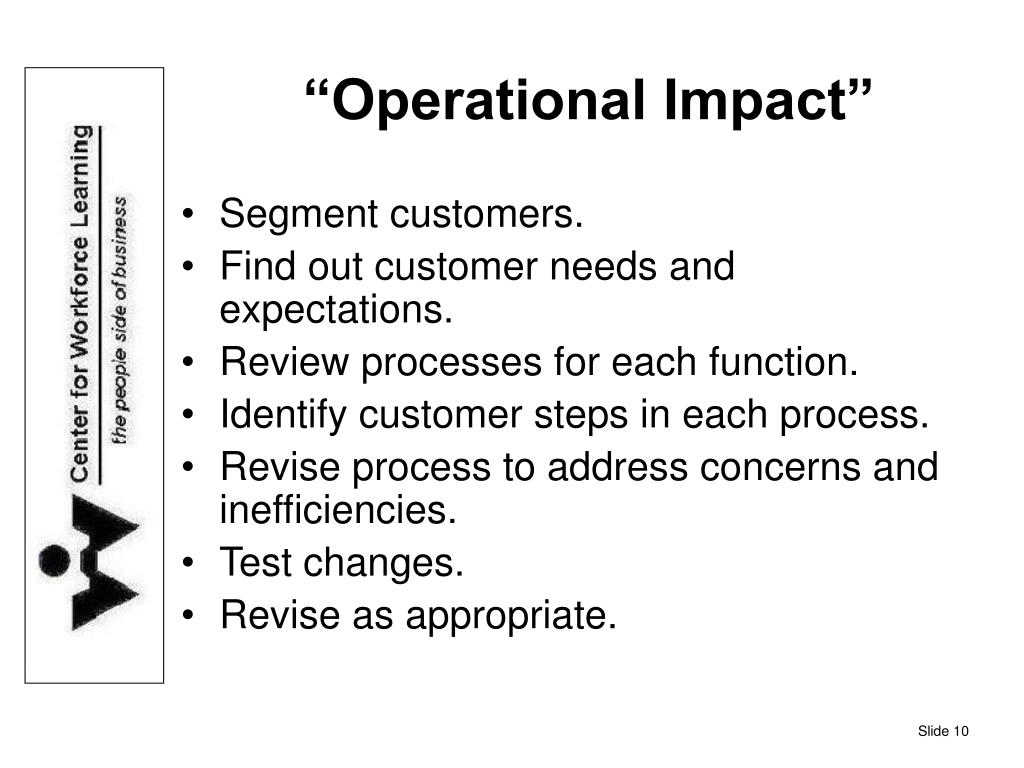 Center for Workforce Learning
the people side of business

“Operational Impact”

• Segment customers.
• Find out customer needs and expectations.
• Review processes for each function.
• Identify customer steps in each process.
• Revise process to address concerns and inefficiencies.
• Test changes.
• Revise as appropriate.

Slide 10